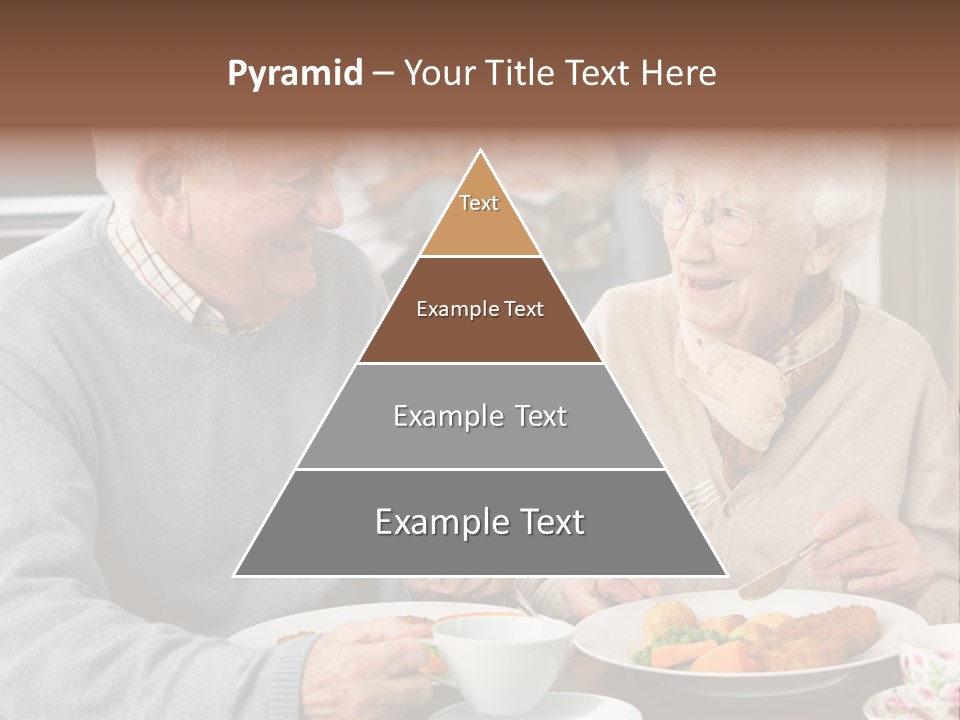 Pyramid – Your Title Text Here

Text

Example Text

Example Text

Example Text